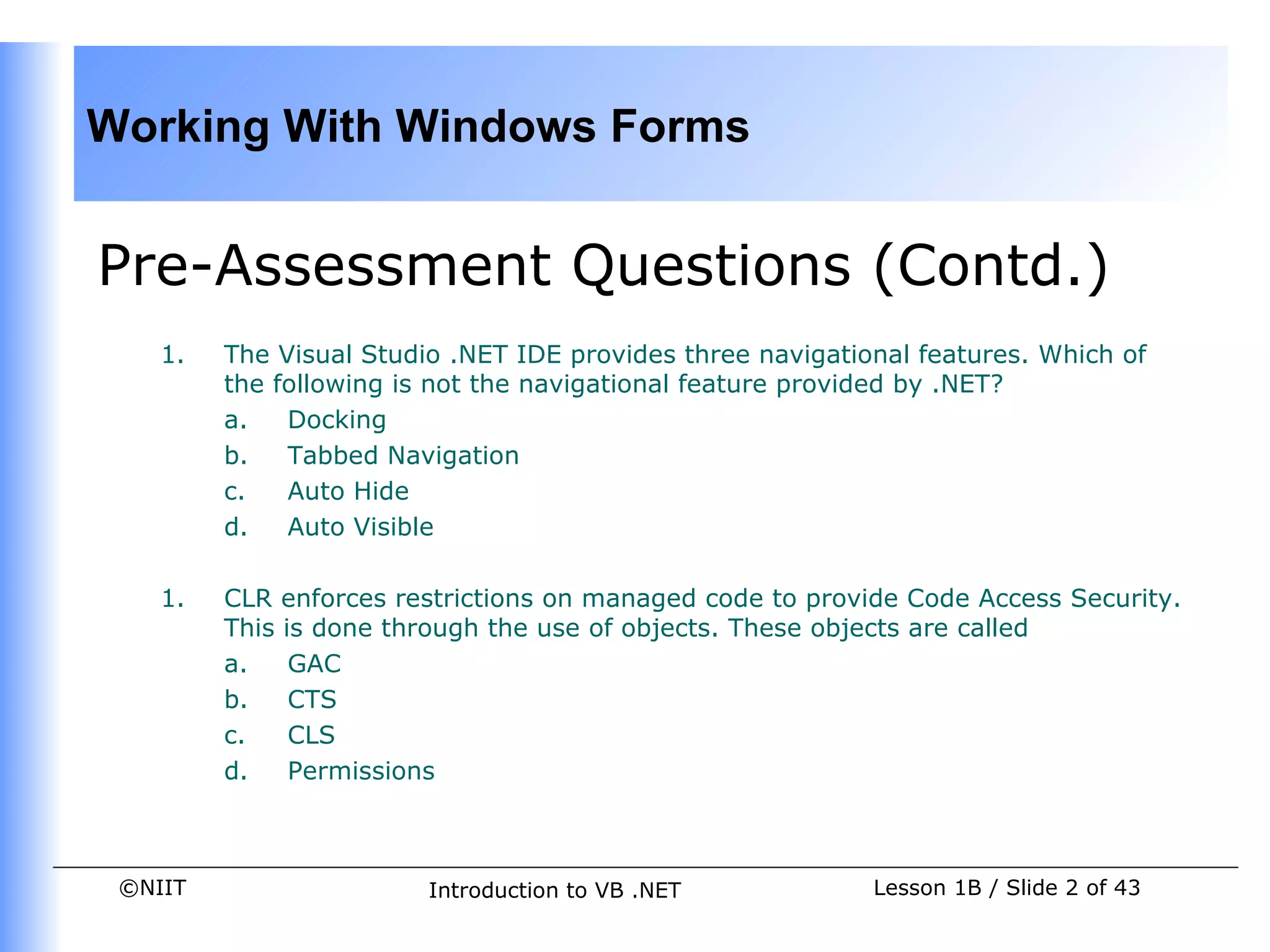 Working With Windows Forms

Pre-Assessment Questions (Contd.)

1. The Visual Studio .NET IDE provides three navigational features. Which of the following is not the navigational feature provided by .NET?

a. Docking

b. Tabbed Navigation

c. Auto Hide

d. Auto Visible

1. CLR enforces restrictions on managed code to provide Code Access Security. This is done through the use of objects. These objects are called

a. GAC

b. CTS

c. CLS

d. Permissions

©NIIT

Introduction to VB .NET

Lesson 1B / Slide 2 of 43